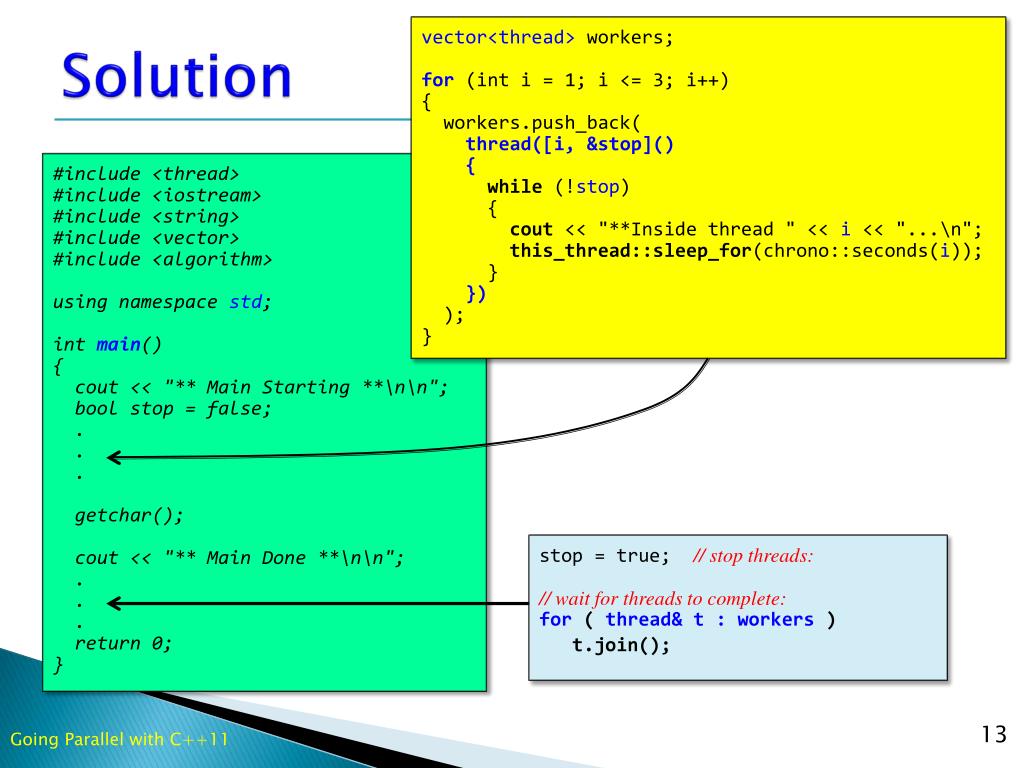 Solution

#include <thread>
#include <iostream>
#include <string>
#include <vector>
#include <algorithm>

using namespace std;

int main()
{
  cout << "** Main Starting **\n\n";
  bool stop = false;
  .
  .
  .

  getchar();

  cout << "** Main Done **\n\n";
  .
  .
  .
  return 0;
}

vector<thread> workers;

for (int i = 1; i <= 3; i++)
{
  workers.push_back(
    thread([i, &stop]()
    {
      while (!stop)
      {
        cout << "**Inside thread " << i << "...\n";
        this_thread::sleep_for(chrono::seconds(i));
      }
    })
  );
}

stop = true;   // stop threads:

// wait for threads to complete:
for ( thread& t : workers )
   t.join();

Going Parallel with C++11

13